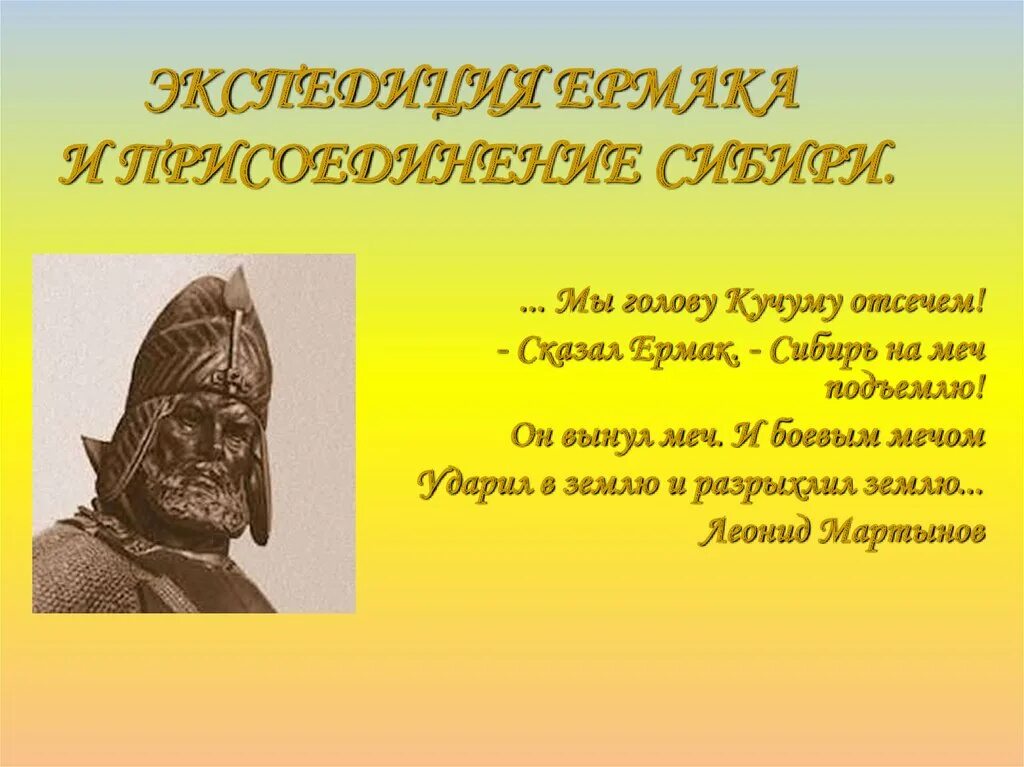 ЭКСПЕДИЦИЯ ЕРМАКА И ПРИСОЕДИНЕНИЕ СИБИРИ.

... Мы голову Кучуму отсечем!
- Сказал Ермак. - Сибирь на меч подъемлю!
Он вынул меч. И боевым мечом
Ударил в землю и разрыхлил землю...
Леонид Мартынов